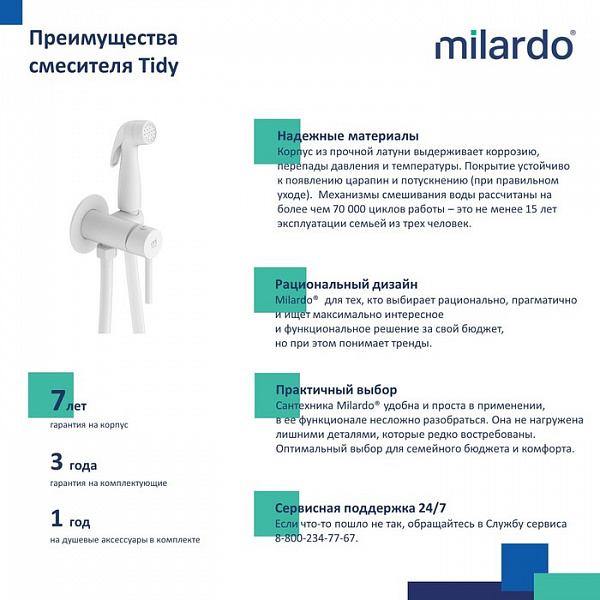 Преимущества смесителя Tidy

milardo®

Надежные материалы
Корпус из прочной латуни выдерживает коррозию, перепады давления и температуры. Покрытие устойчиво к появлению царапин и потускнению (при правильном уходе). Механизмы смешивания воды рассчитаны на более чем 70 000 циклов работы – это не менее 15 лет эксплуатации семьей из трех человек.

Рациональный дизайн
Milardo® для тех, кто выбирает рационально, прагматично и ищет максимально интересное и функциональное решение за свой бюджет, но при этом понимает тренды.

Практичный выбор
Сантехника Milardo® удобна и проста в применении, в ее функционале несложно разобраться. Она не нагружена лишними деталями, которые редко востребованы. Оптимальный выбор для семейного бюджета и комфорта.

Сервисная поддержка 24/7
Если что-то пошло не так, обращайтесь в Службу сервиса 8-800-234-77-67.

7 лет
гарантия на корпус

3 года
гарантия на комплектующие

1 год
на душевые аксессуары в комплекте